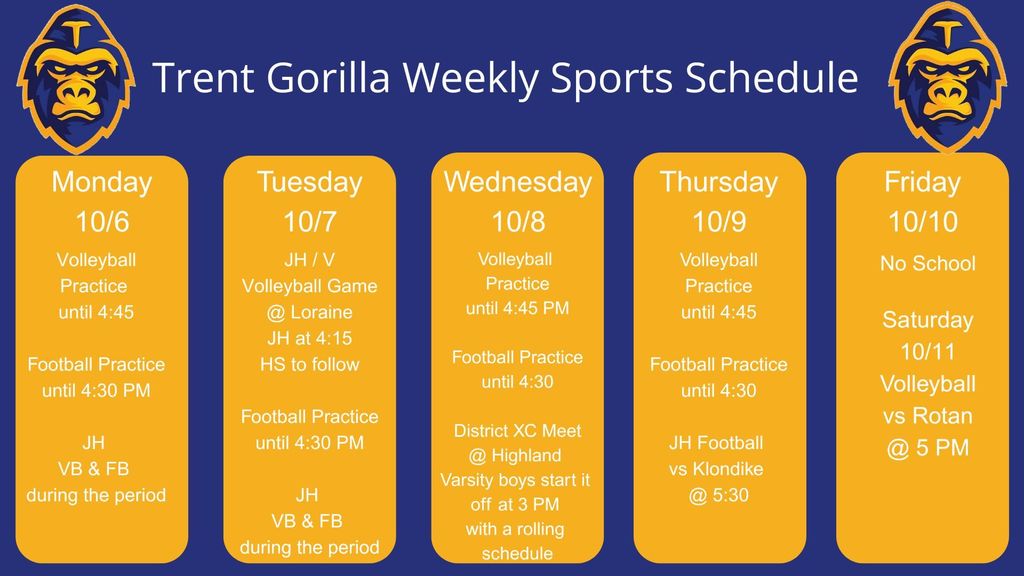 Trent Gorilla Weekly Sports Schedule

Monday
10/6
Volleyball Practice until 4:45

Football Practice until 4:30 PM

JH
VB & FB
during the period

Tuesday
10/7
JH / V
Volleyball Game
@ Loraine
JH at 4:15
HS to follow

Football Practice until 4:30 PM

JH
VB & FB
during the period

Wednesday
10/8
Volleyball Practice until 4:45 PM

Football Practice until 4:30

District XC Meet
@ Highland
Varsity boys start it off at 3 PM with a rolling schedule

Thursday
10/9
Volleyball Practice until 4:45

Football Practice until 4:30

JH Football
vs Klondike
@ 5:30

Friday
10/10
No School

Saturday
10/11
Volleyball
vs Rotan
@ 5 PM